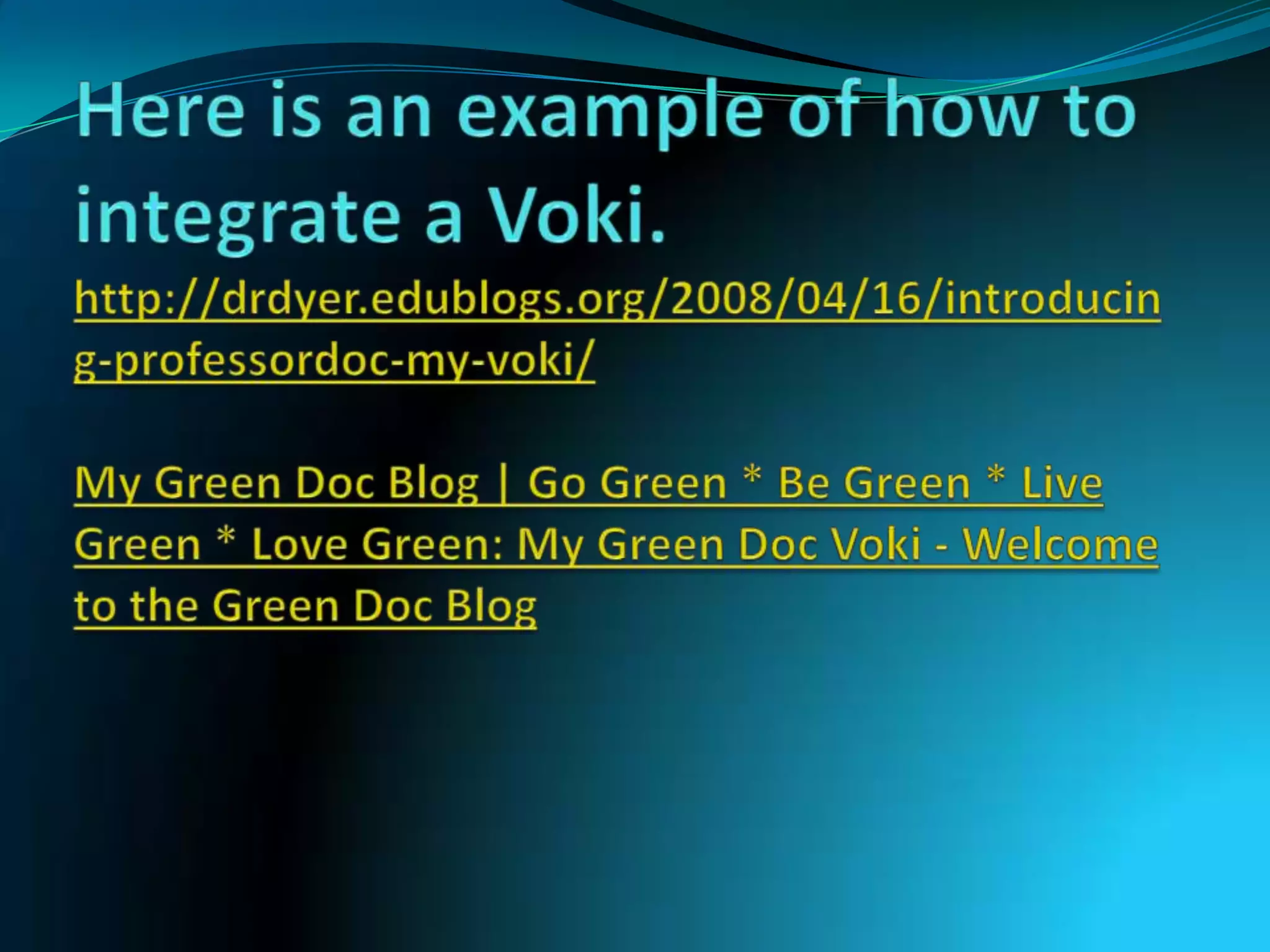 Here is an example of how to integrate a Voki.

http://drdyer.edublogs.org/2008/04/16/introducing-professordoc-my-voki/

My Green Doc Blog | Go Green * Be Green * Live Green * Love Green: My Green Doc Voki - Welcome to the Green Doc Blog